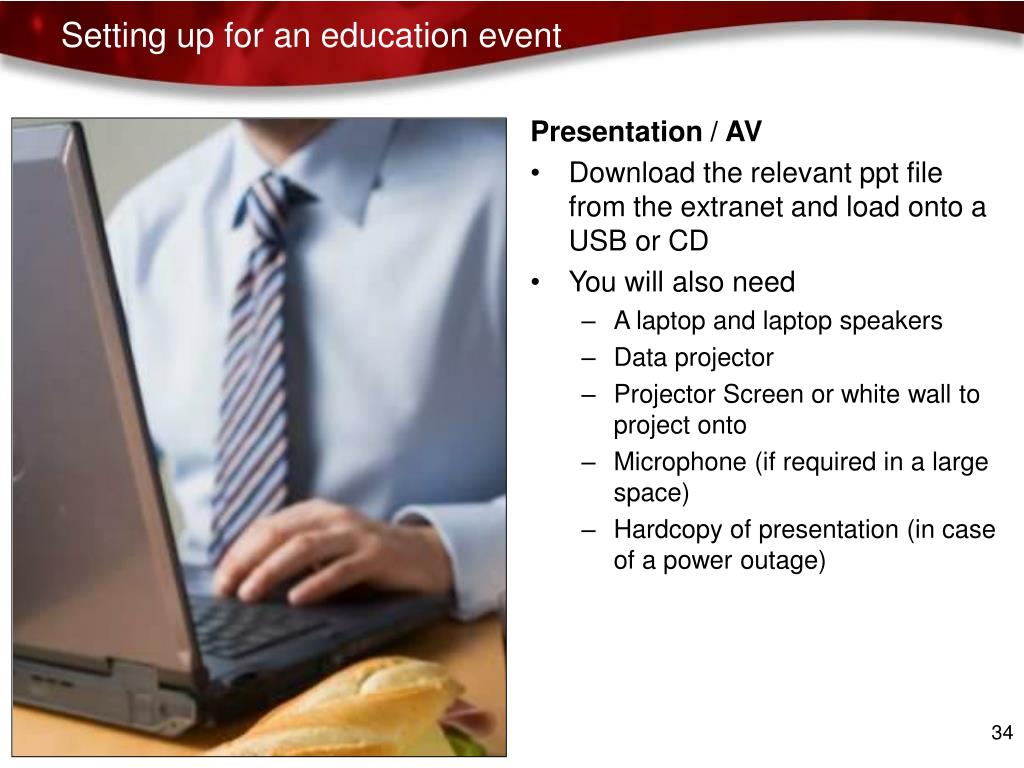 Setting up for an education event

Presentation / AV

• Download the relevant ppt file from the extranet and load onto a USB or CD

• You will also need

– A laptop and laptop speakers

– Data projector

– Projector Screen or white wall to project onto

– Microphone (if required in a large space)

– Hardcopy of presentation (in case of a power outage)

34